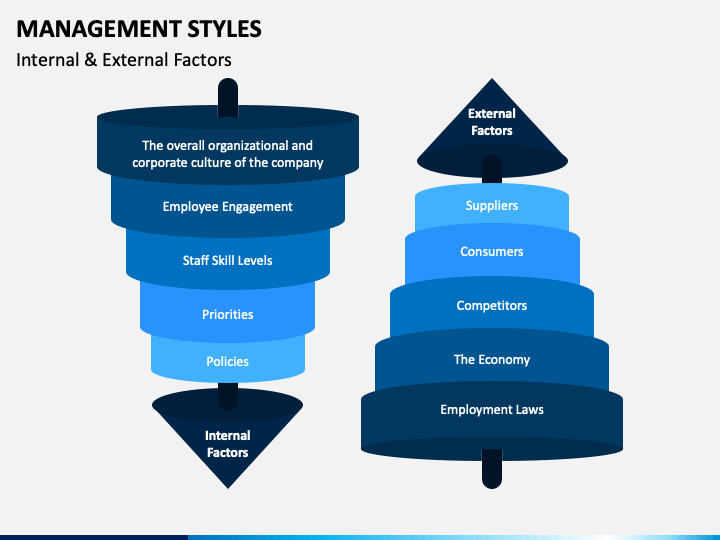 MANAGEMENT STYLES
Internal & External Factors

The overall organizational and corporate culture of the company

Employee Engagement

Staff Skill Levels

Priorities

Policies

Internal Factors

External Factors

Suppliers

Consumers

Competitors

The Economy

Employment Laws